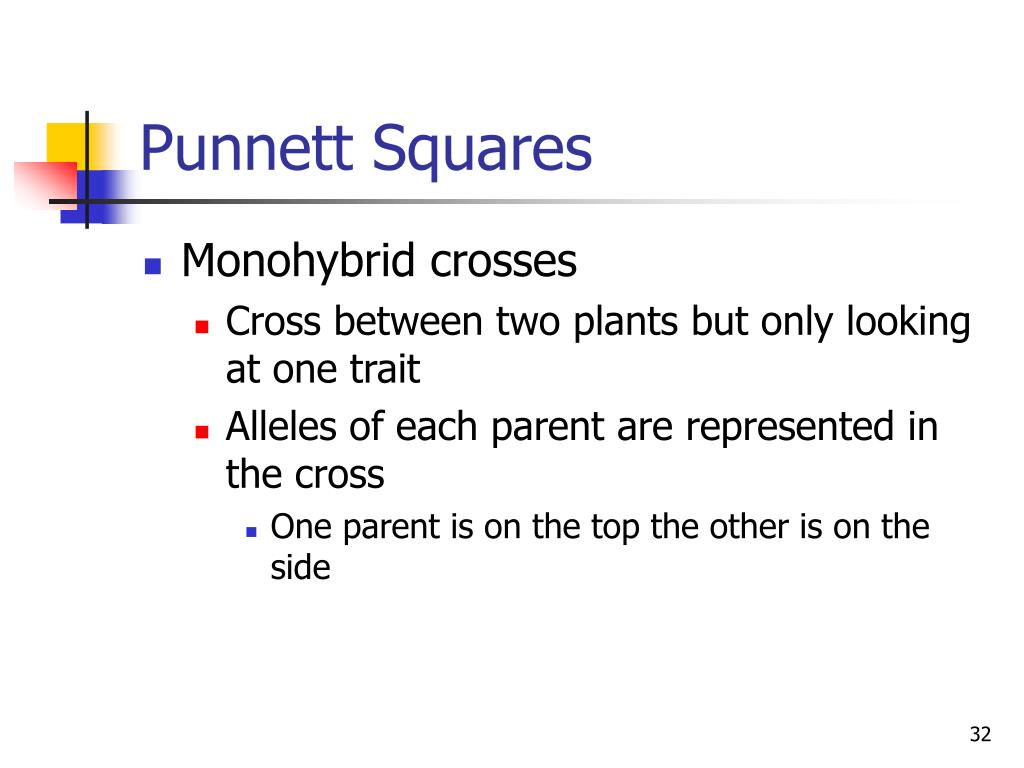 Punnett Squares

Monohybrid crosses

Cross between two plants but only looking at one trait

Alleles of each parent are represented in the cross

One parent is on the top the other is on the side

32